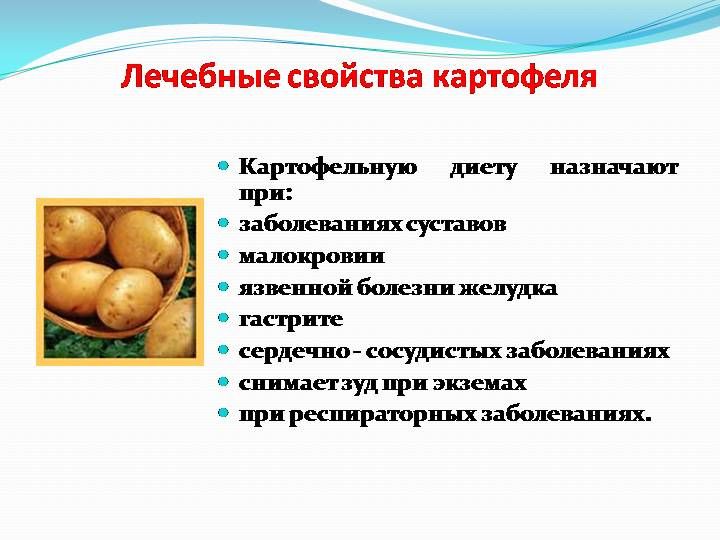 Лечебные свойства картофеля

- Картофельную диету назначают при:
- заболеваниях суставов
- малокровии
- язвенной болезни желудка
- гастрите
- сердечно - сосудистых заболеваниях
- снимает зуд при экземах
- при респираторных заболеваниях.